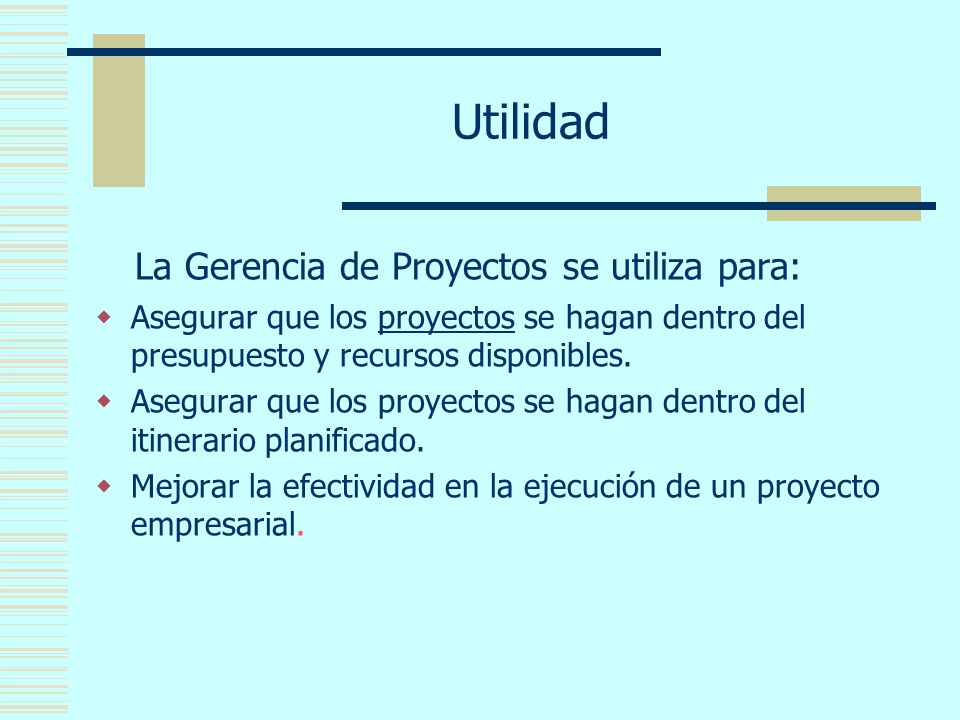 Utilidad

La Gerencia de Proyectos se utiliza para:

- Asegurar que los proyectos se hagan dentro del presupuesto y recursos disponibles.
- Asegurar que los proyectos se hagan dentro del itinerario planificado.
- Mejorar la efectividad en la ejecución de un proyecto empresarial.